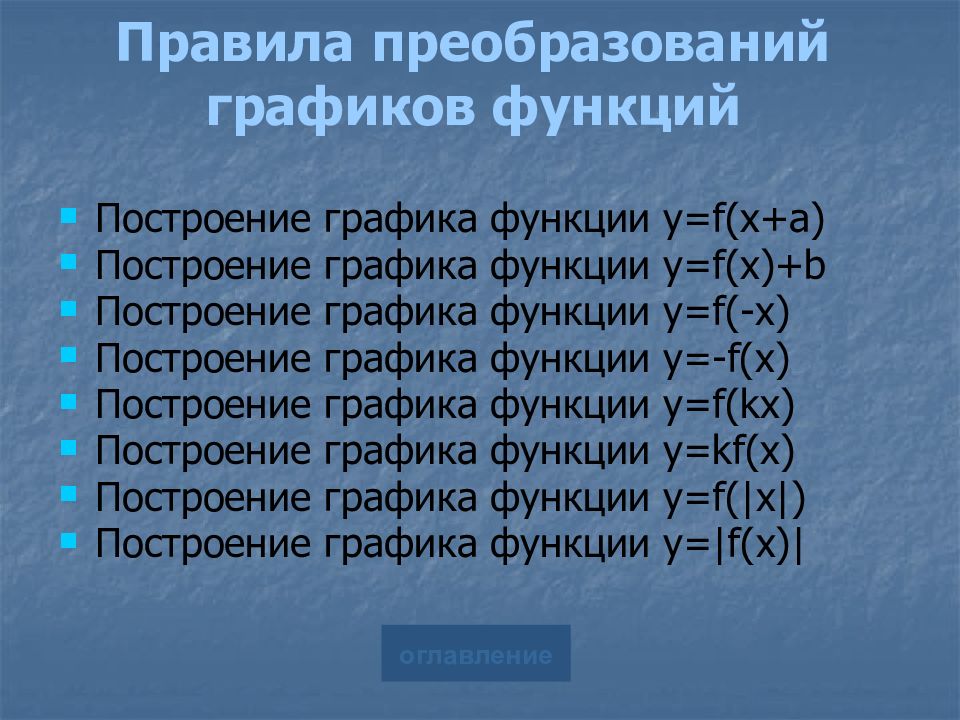 Правила преобразований графиков функций

- Построение графика функции $y=f(x+a)$
- Построение графика функции $y=f(x)+b$
- Построение графика функции $y=f(-x)$
- Построение графика функции $y=-f(x)$
- Построение графика функции $y=f(kx)$
- Построение графика функции $y=kf(x)$
- Построение графика функции $y=f(|x|)$
- Построение графика функции $y=|f(x)|$

оглавление